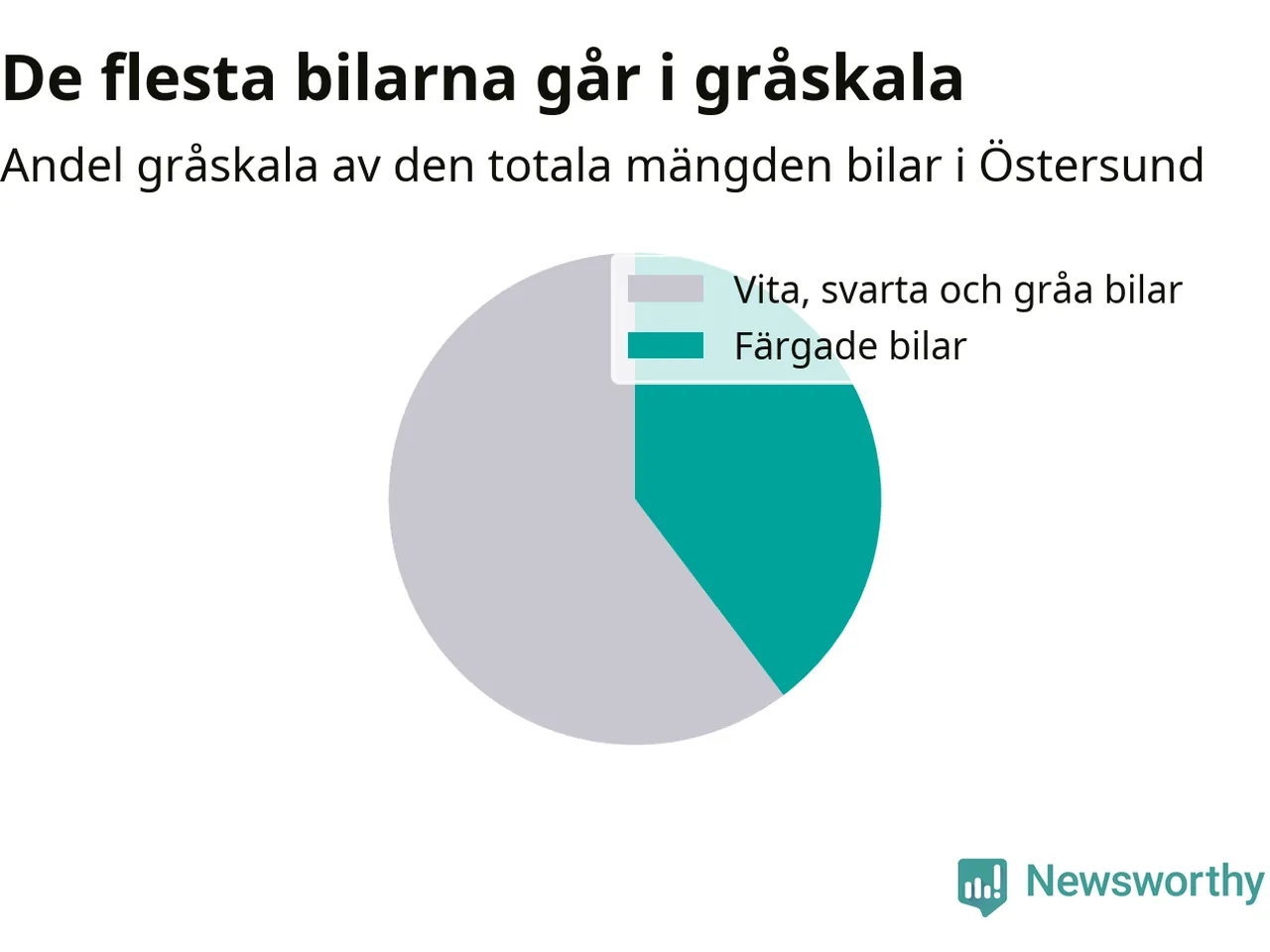 De flesta bilarna går i gråskala

Andel gråskala av den totala mängden bilar i Östersund

Vita, svarta och gråa bilar
Färgade bilar

Newsworthy